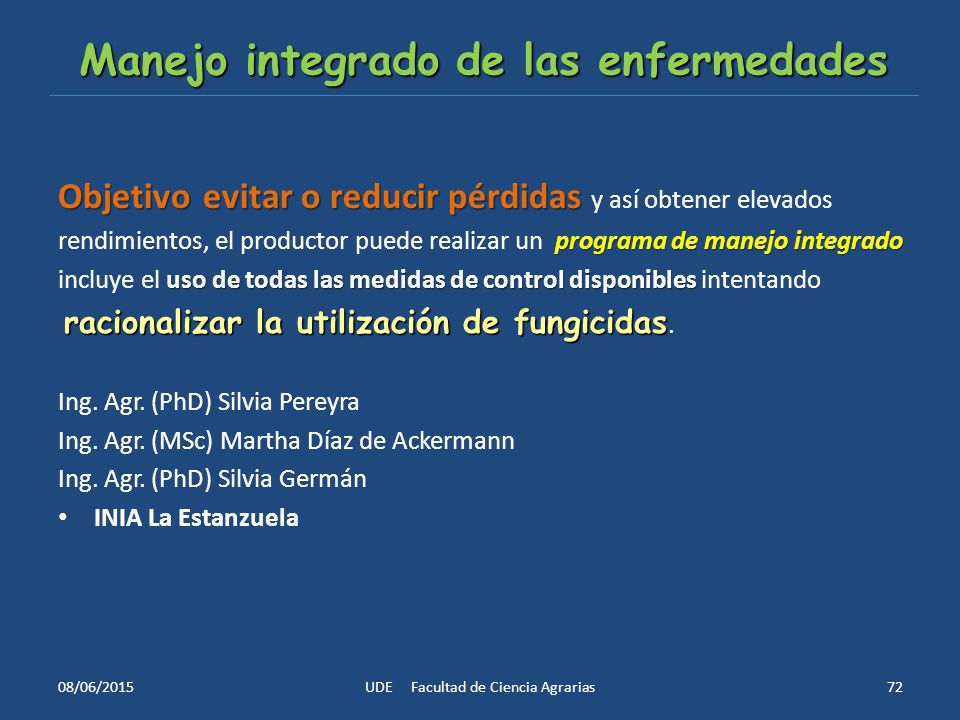 Manejo integrado de las enfermedades

Objetivo evitar o reducir pérdidas y así obtener elevados rendimientos, el productor puede realizar un programa de manejo integrado incluye el uso de todas las medidas de control disponibles intentando racionalizar la utilización de fungicidas.

Ing. Agr. (PhD) Silvia Pereyra
Ing. Agr. (MSc) Martha Díaz de Ackermann
Ing. Agr. (PhD) Silvia Germán
• INIA La Estanzuela

08/06/2015 UDE Facultad de Ciencia Agrarias 72